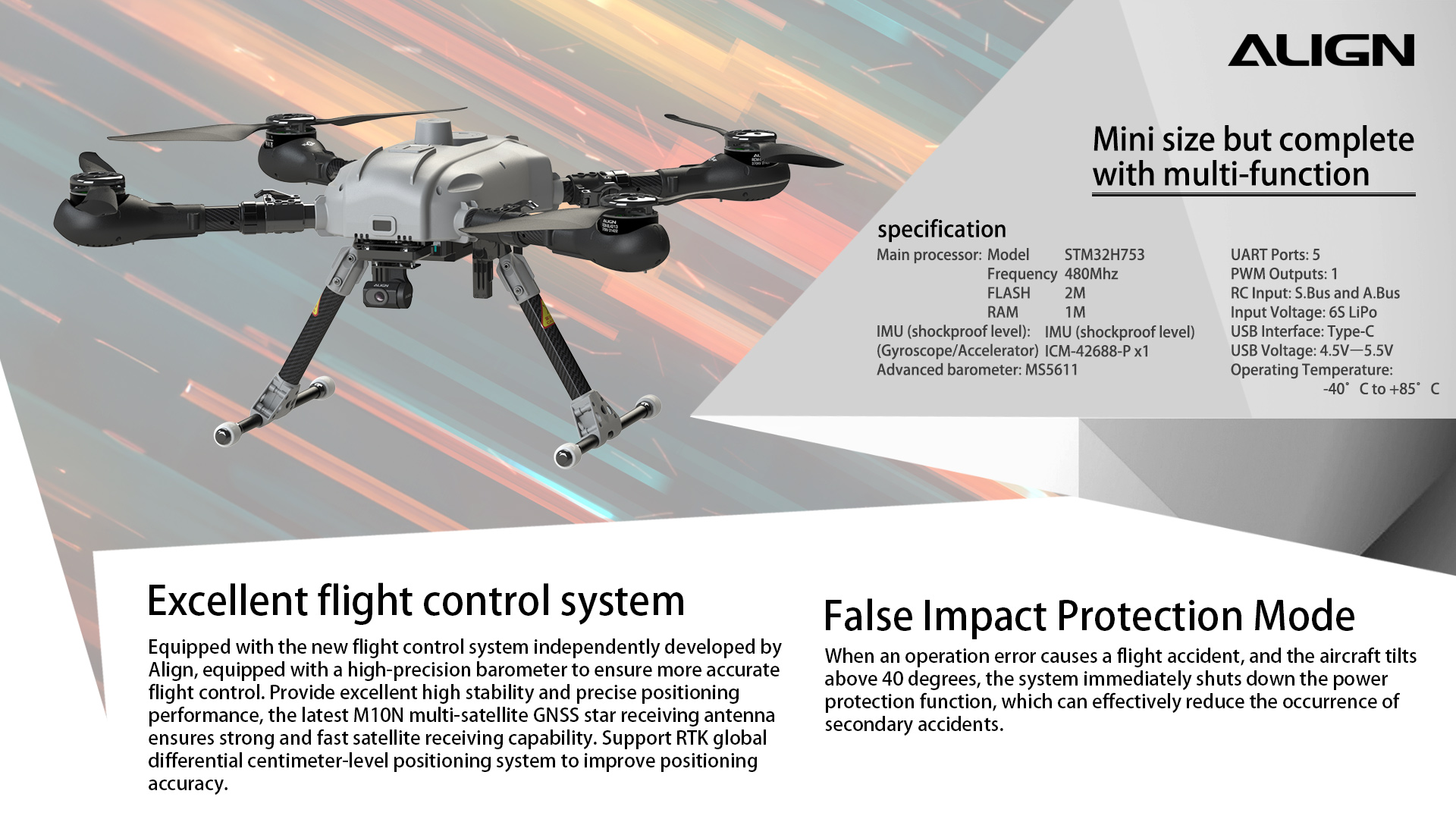 ALIGN

Mini size but complete with multi-function

specification

Main processor: Model STM32H753
Frequency 480Mhz
FLASH 2M
RAM 1M
IMU (shockproof level): IMU (shockproof level)
(Gyroscope/Accelerator) ICM-42688-P x1
Advanced barometer: MS5611

UART Ports: 5
PWM Outputs: 1
RC Input: S.Bus and A.Bus
Input Voltage: 6S LiPo
USB Interface: Type-C
USB Voltage: 4.5V—5.5V
Operating Temperature:
-40° C to +85° C

Excellent flight control system

Equipped with the new flight control system independently developed by Align, equipped with a high-precision barometer to ensure more accurate flight control. Provide excellent high stability and precise positioning performance, the latest M10N multi-satellite GNSS star receiving antenna ensures strong and fast satellite receiving capability. Support RTK global differential centimeter-level positioning system to improve positioning accuracy.

False Impact Protection Mode

When an operation error causes a flight accident, and the aircraft tilts above 40 degrees, the system immediately shuts down the power protection function, which can effectively reduce the occurrence of secondary accidents.